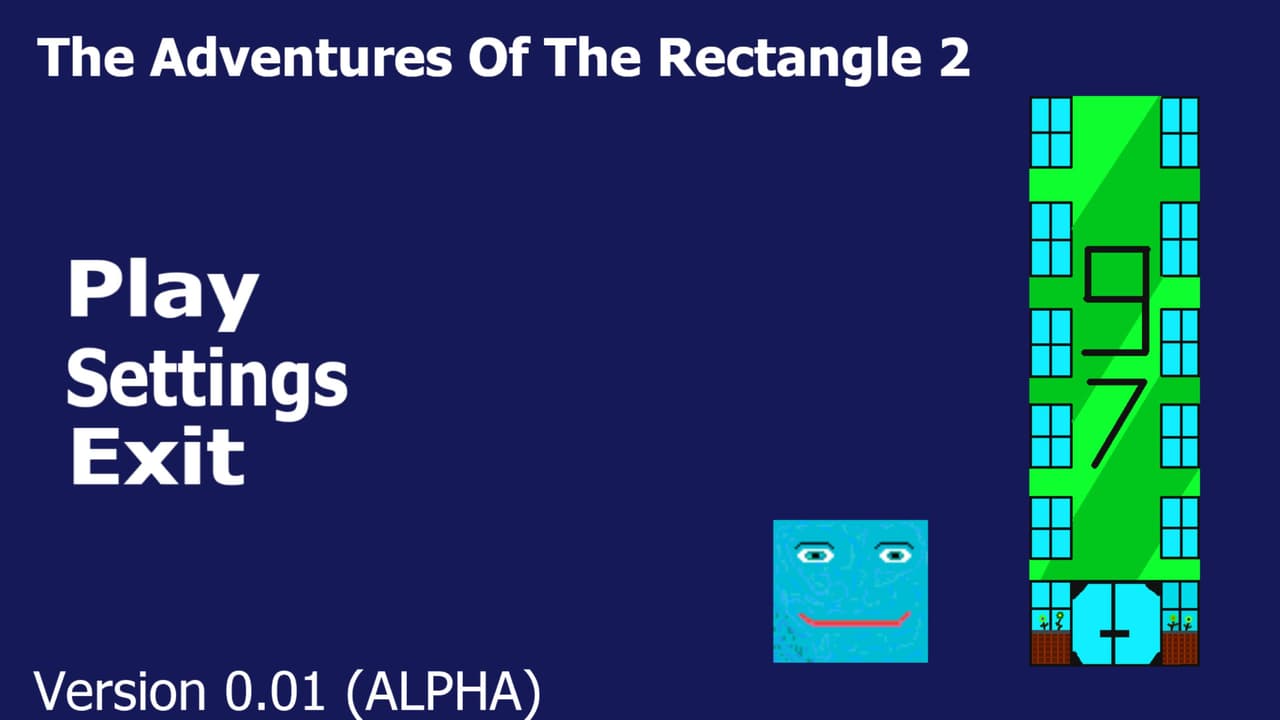 The Adventures Of The Rectangle 2

Play
Settings
Exit

9
7

Version 0.01 (ALPHA)